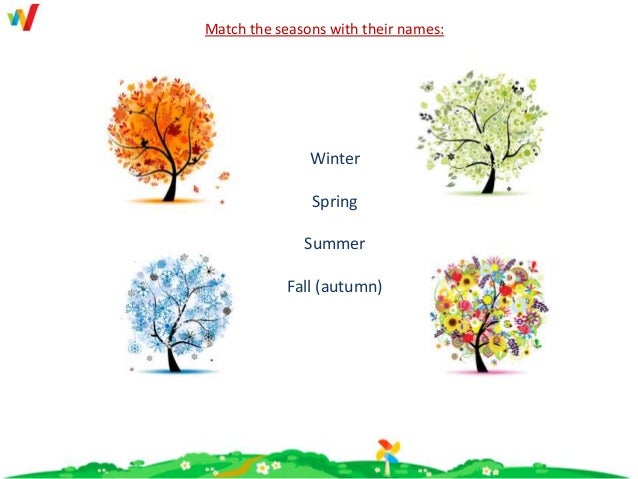 Match the seasons with their names:

Winter

Spring

Summer

Fall (autumn)